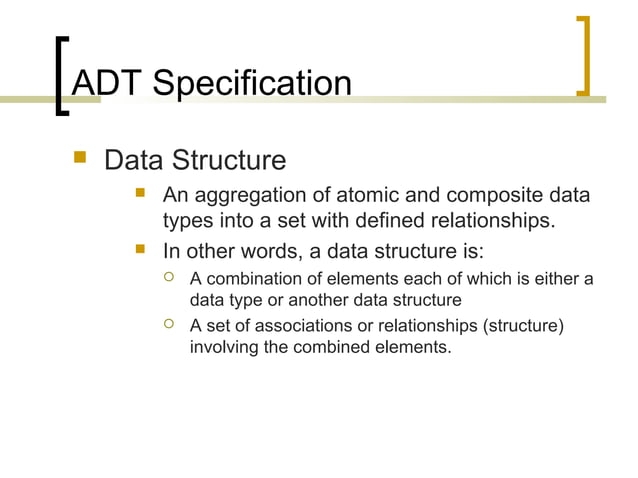 ADT Specification

Data Structure

An aggregation of atomic and composite data types into a set with defined relationships.

In other words, a data structure is:

A combination of elements each of which is either a data type or another data structure

A set of associations or relationships (structure) involving the combined elements.